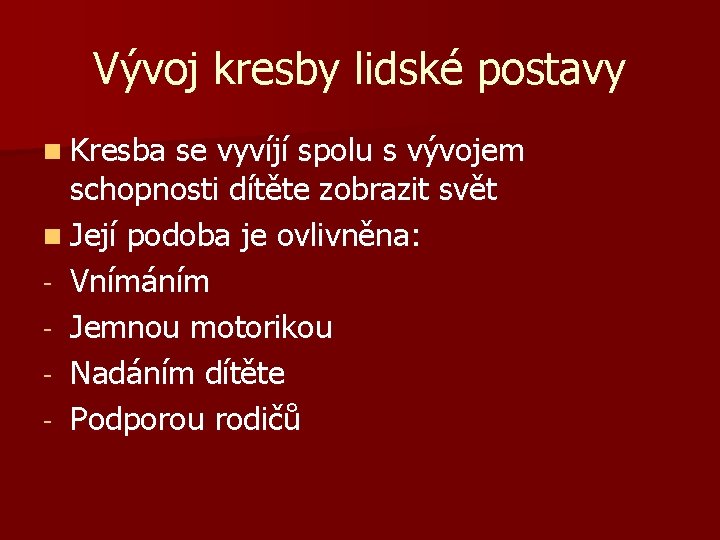 Vývoj kresby lidské postavy

Kresba se vyvíjí spolu s vývojem schopnosti dítěte zobrazit svět

Její podoba je ovlivněna:

- Vnímáním
- Jemnou motorikou
- Nadáním dítěte
- Podporou rodičů